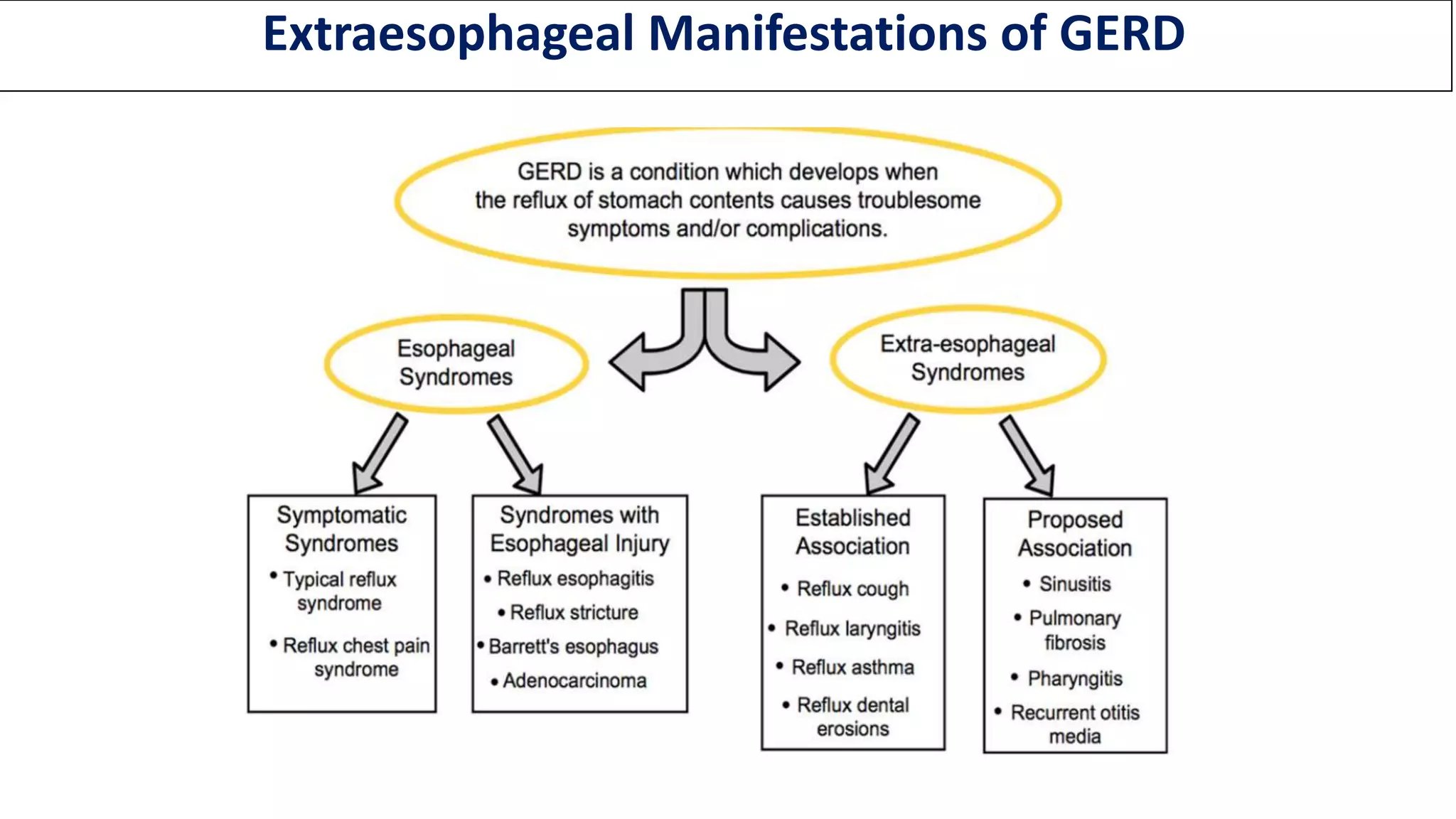 Extraesophageal Manifestations of GERD

GERD is a condition which develops when the reflux of stomach contents causes troublesome symptoms and/or complications.

Esophageal Syndromes

Extra-esophageal Syndromes

Symptomatic Syndromes
• Typical reflux syndrome
• Reflux chest pain syndrome

Syndromes with Esophageal Injury
• Reflux esophagitis
• Reflux stricture
• Barrett's esophagus
• Adenocarcinoma

Established Association
• Reflux cough
• Reflux laryngitis
• Reflux asthma
• Reflux dental erosions

Proposed Association
• Sinusitis
• Pulmonary fibrosis
• Pharyngitis
• Recurrent otitis media